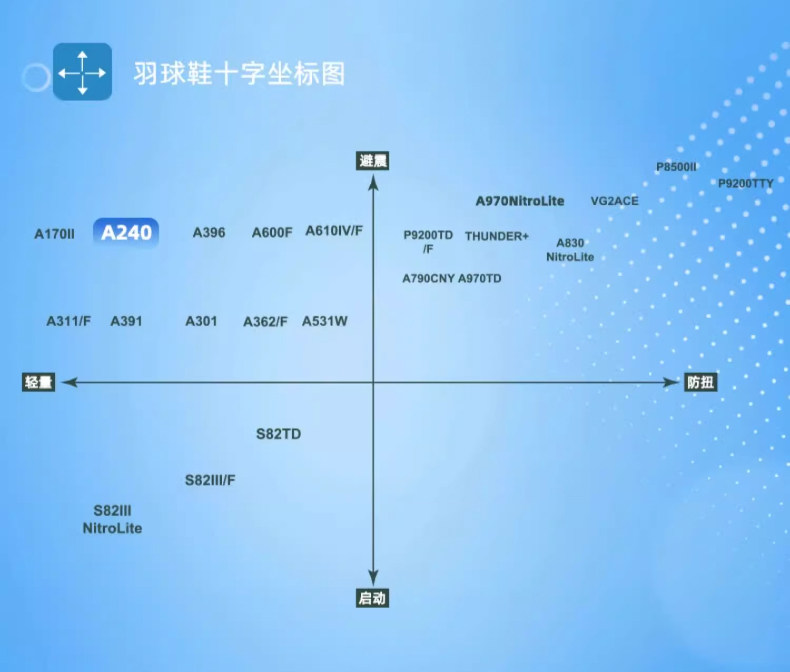 羽球鞋十字坐标图

避震

P8500II
P9200TTY
A970NitroLite
VG2ACE
A170II
A240
A396
A600F
A610IV/F
P9200TD /F
THUNDER+
A830 NitroLite
A790CNY
A970TD
A311/F
A391
A301
A362/F
A531W

轻量
防扭

S82TD
S82III/F
S82III NitroLite

启动